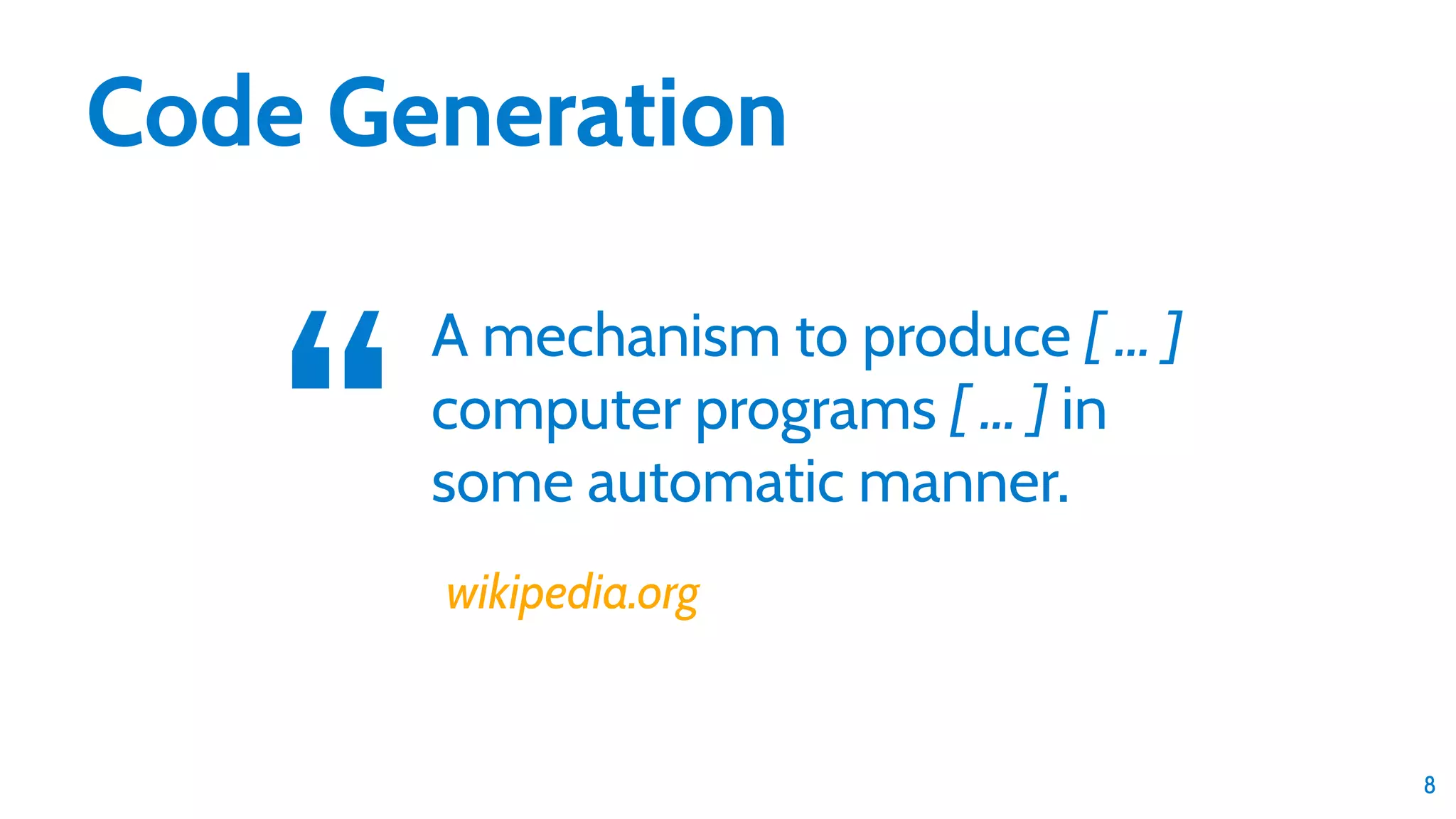 Code Generation

“ A mechanism to produce [ … ] computer programs [ … ] in some automatic manner.

wikipedia.org

8